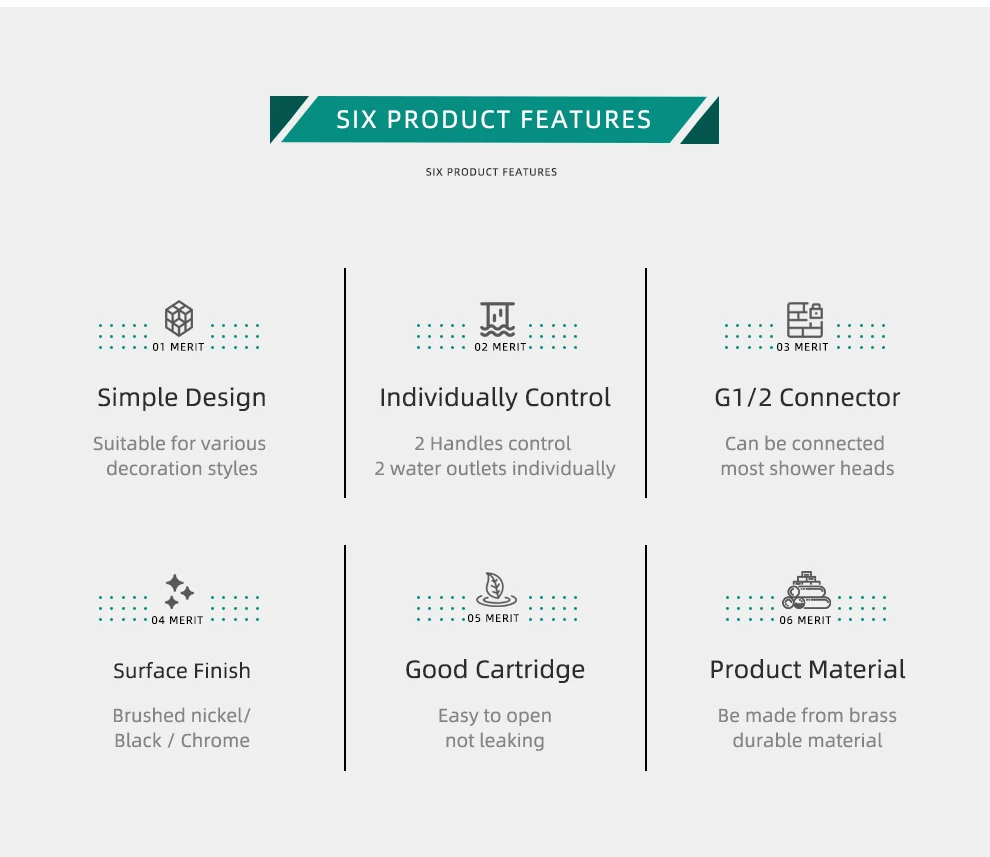 SIX PRODUCT FEATURES

SIX PRODUCT FEATURES

01 MERIT

Simple Design

Suitable for various decoration styles

02 MERIT

Individually Control

2 Handles control
2 water outlets individually

03 MERIT

G1/2 Connector

Can be connected most shower heads

04 MERIT

Surface Finish

Brushed nickel/ Black / Chrome

05 MERIT

Good Cartridge

Easy to open not leaking

06 MERIT

Product Material

Be made from brass durable material